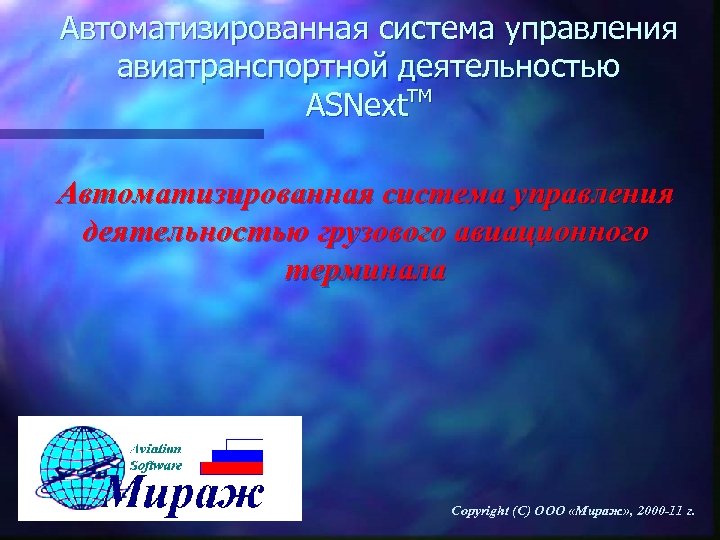 Автоматизированная система управления авиатранспортной деятельностью ASNext$^{TM}$

Автоматизированная система управления деятельностью грузового авиационного терминала

Aviation Software
Мираж

Copyright (C) ООО «Мираж», 2000-11 г.